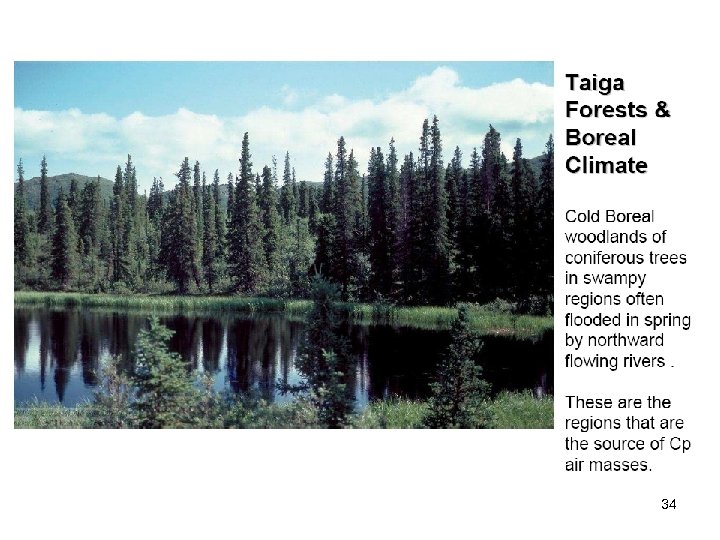 Taiga Forests & Boreal Climate

Cold Boreal woodlands of coniferous trees in swampy regions often flooded in spring by northward flowing rivers .

These are the regions that are the source of Cp air masses.

34